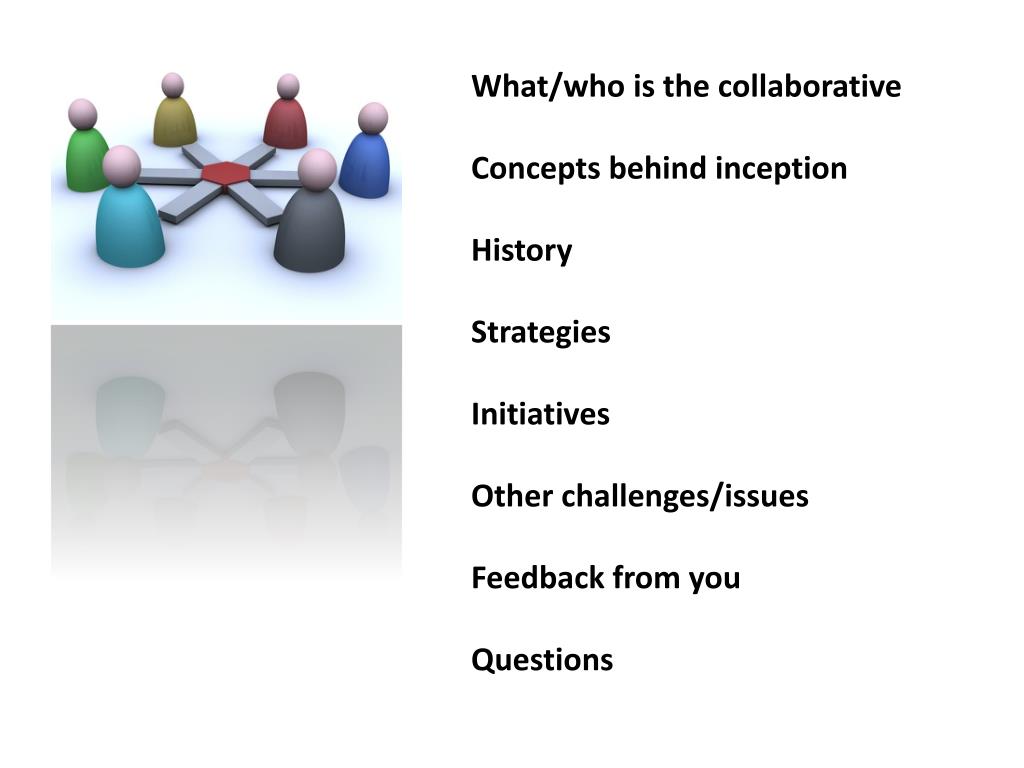 What/who is the collaborative

Concepts behind inception

History

Strategies

Initiatives

Other challenges/issues

Feedback from you

Questions